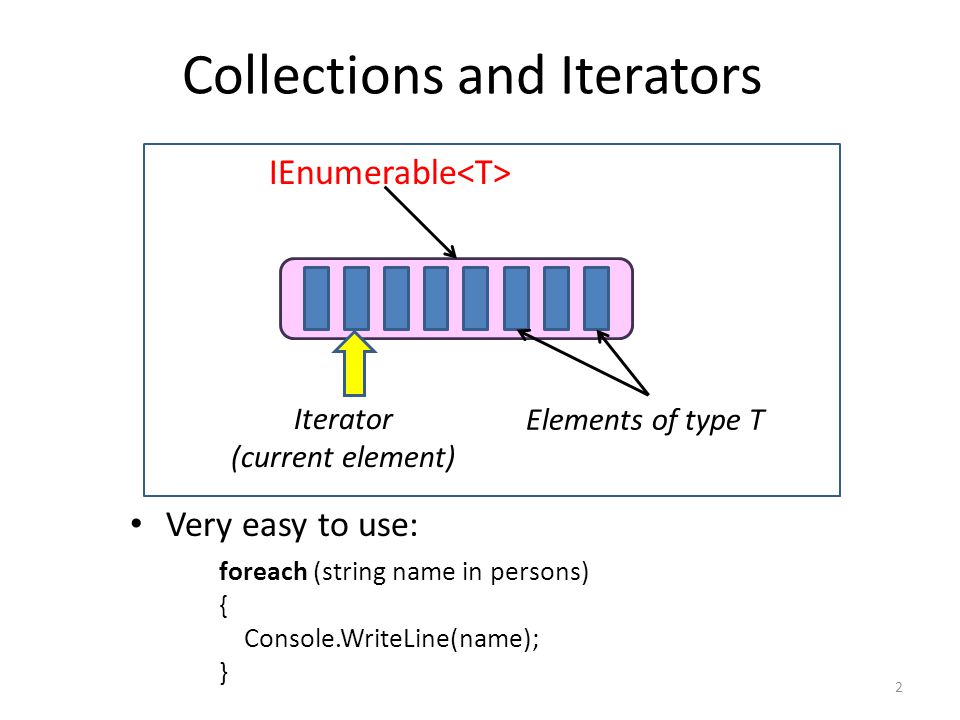 Collections and Iterators

IEnumerable<T>

Iterator
(current element)

Elements of type T

• Very easy to use:

foreach (string name in persons)
{
Console.WriteLine(name);
}

2